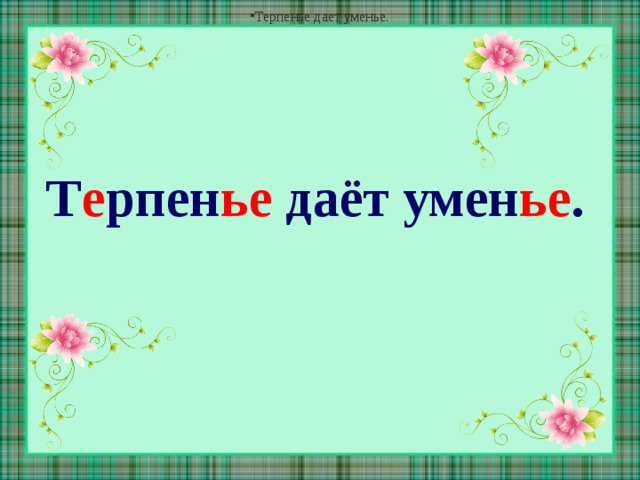 •Терпенье дает уменье.

Терпенье даёт уменье.